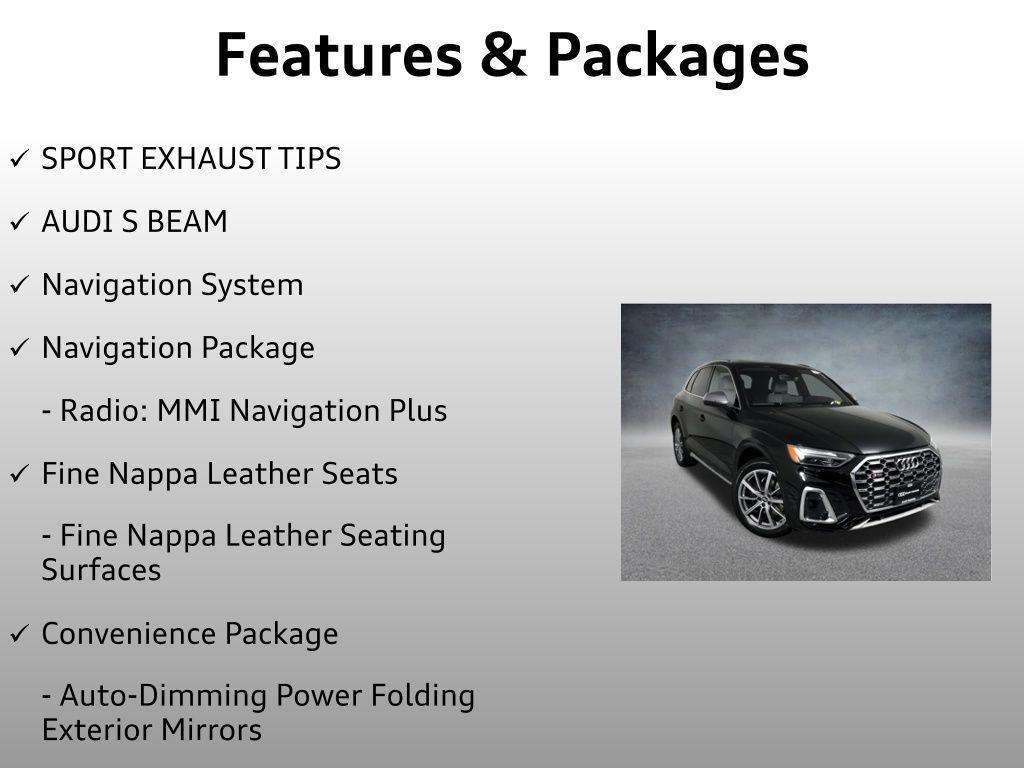 Features & Packages

✓ SPORT EXHAUST TIPS

✓ AUDI S BEAM

✓ Navigation System

✓ Navigation Package

- Radio: MMI Navigation Plus

✓ Fine Nappa Leather Seats

- Fine Nappa Leather Seating Surfaces

✓ Convenience Package

- Auto-Dimming Power Folding Exterior Mirrors